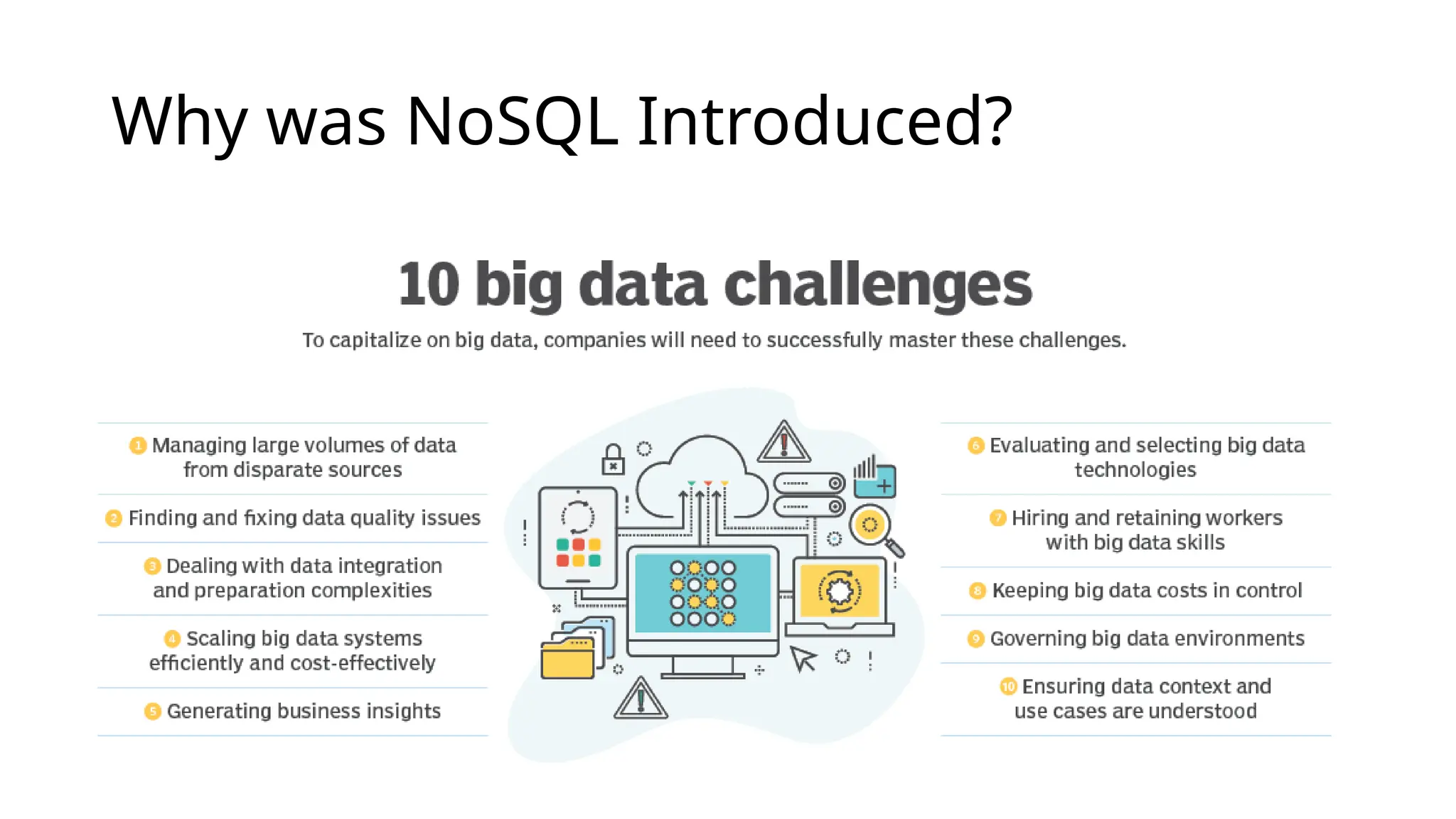 Why was NoSQL Introduced?

10 big data challenges

To capitalize on big data, companies will need to successfully master these challenges.

1 Managing large volumes of data from disparate sources

2 Finding and fixing data quality issues

3 Dealing with data integration and preparation complexities

4 Scaling big data systems efficiently and cost-effectively

5 Generating business insights

6 Evaluating and selecting big data technologies

7 Hiring and retaining workers with big data skills

8 Keeping big data costs in control

9 Governing big data environments

10 Ensuring data context and use cases are understood